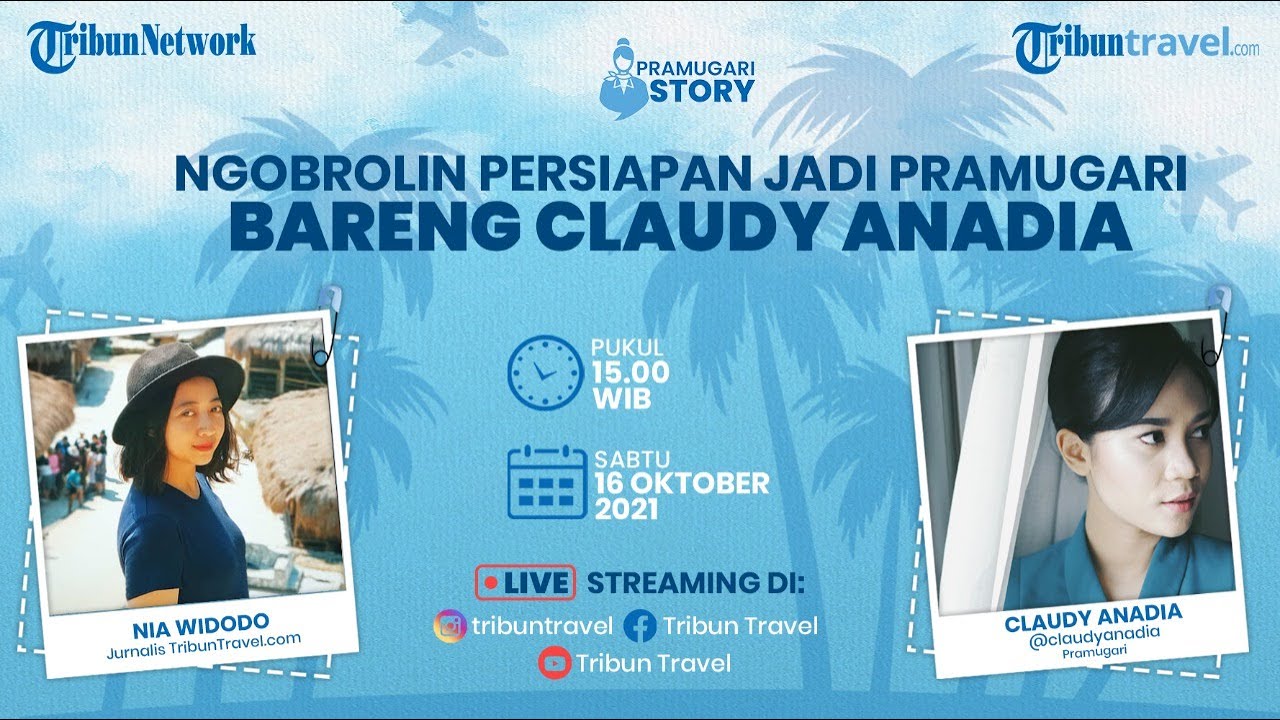 TribunNetwork

PRAMUGARI STORY

Tribuntravel.com

NGOBROLIN PERSIAPAN JADI PRAMUGARI
BARENG CLAUDY ANADIA

PUKUL
15.00
WIB

SABTU
16 OKTOBER
2021

LIVE STREAMING DI:

tribuntravel
Tribun Travel
Tribun Travel

NIA WIDODO
Jurnalis TribunTravel.com

CLAUDY ANADIA
@claudyanadia
Pramugari